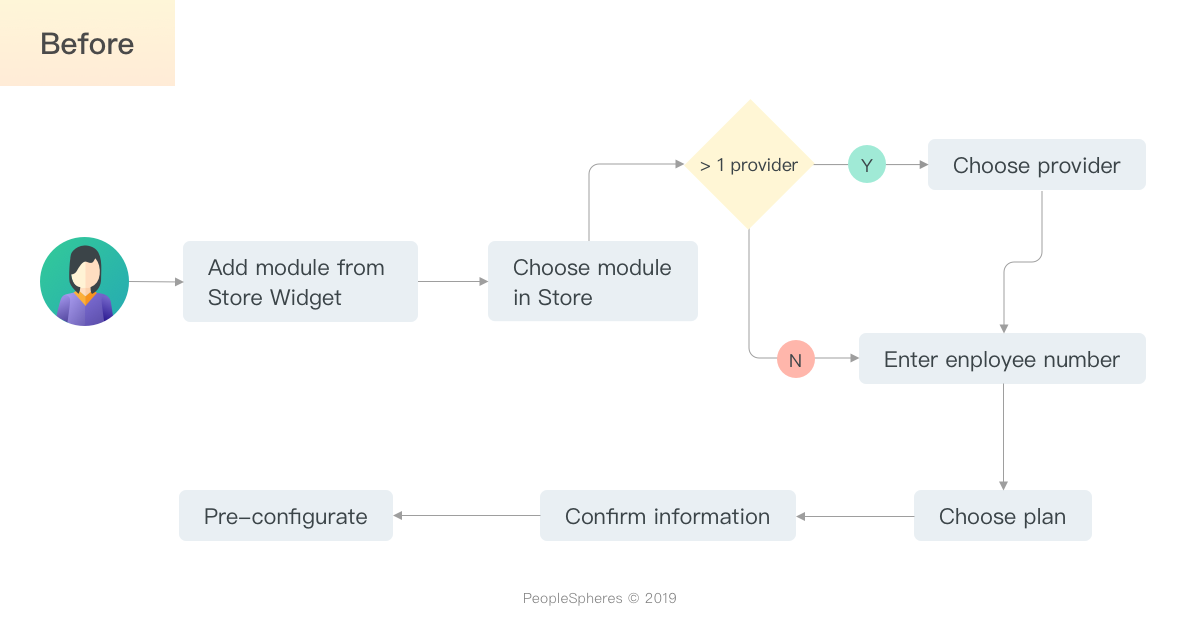 Before

Add module from Store Widget

Choose module in Store

> 1 provider

Y

Choose provider

N

Enter enployee number

Choose plan

Confirm information

Pre-configurate

PeopleSpheres © 2019